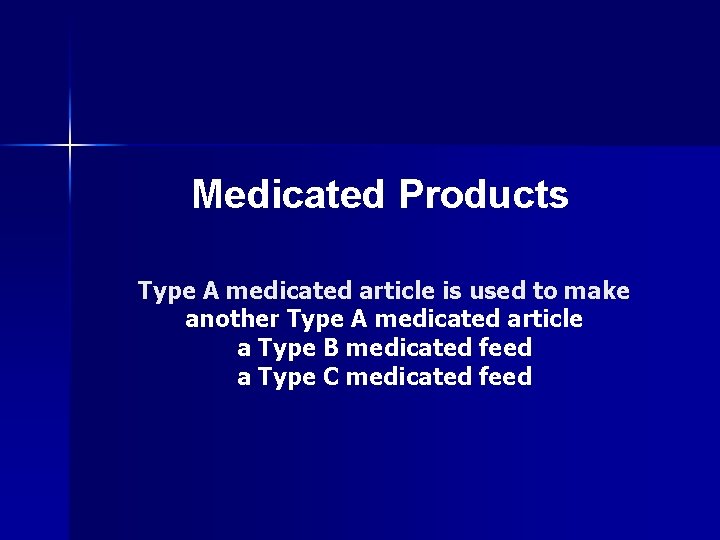 Medicated Products

Type A medicated article is used to make
another Type A medicated article
a Type B medicated feed
a Type C medicated feed